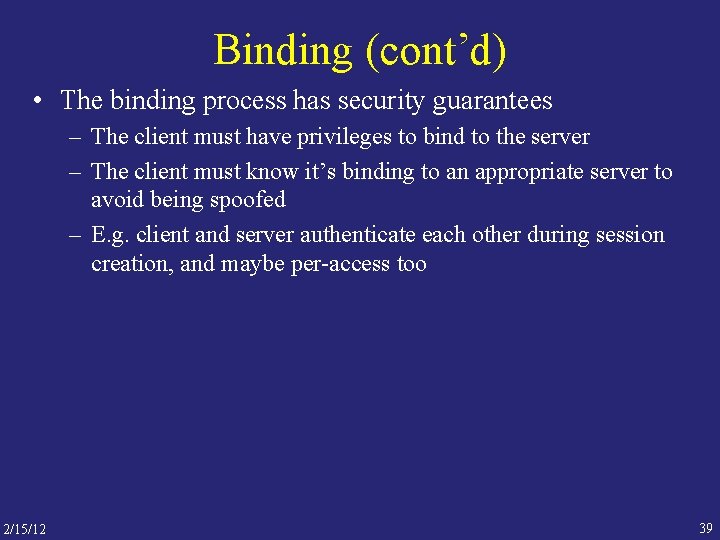 Binding (cont’d)

• The binding process has security guarantees

– The client must have privileges to bind to the server

– The client must know it’s binding to an appropriate server to avoid being spoofed

– E.g. client and server authenticate each other during session creation, and maybe per-access too

2/15/12

39